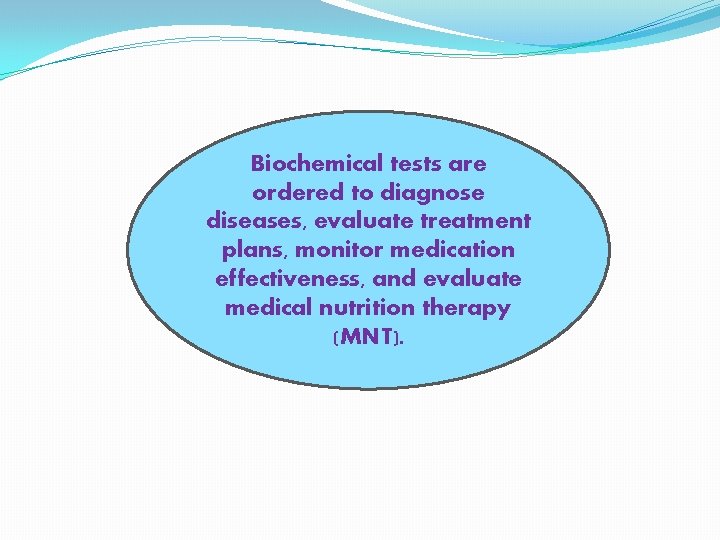 Biochemical tests are ordered to diagnose diseases, evaluate treatment plans, monitor medication effectiveness, and evaluate medical nutrition therapy (MNT).